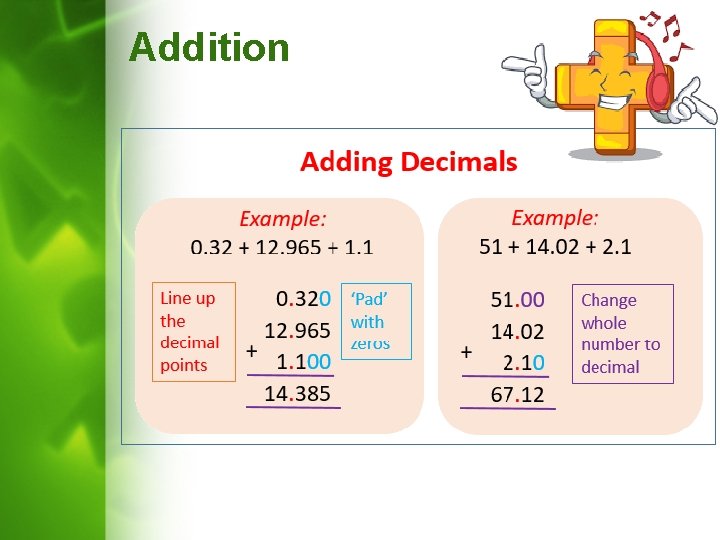 Addition

Adding Decimals

Example:
0.32 + 12.965 + 1.1

Line up the decimal points

0.320
12.965
+ 1.100
14.385

'Pad' with zeros

Example:
51 + 14.02 + 2.1

51.00
14.02
+ 2.10
67.12

Change whole number to decimal